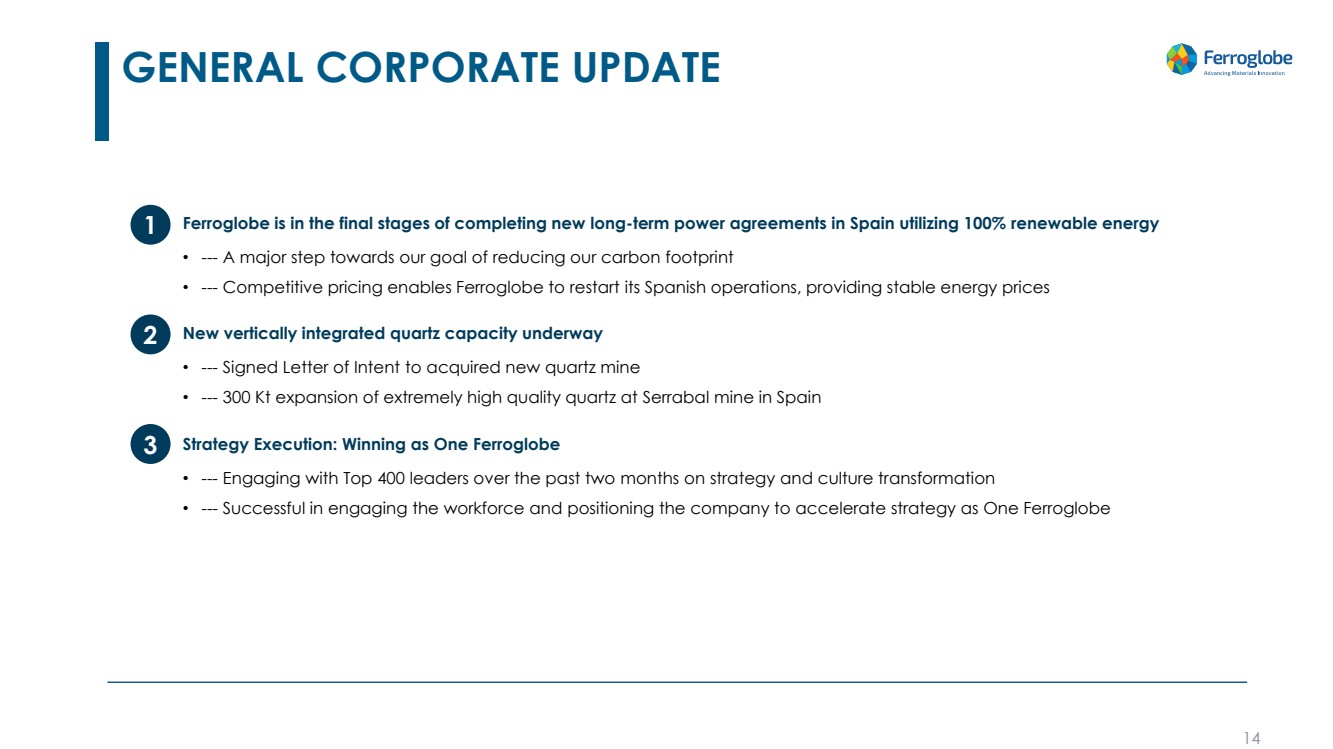 GENERAL CORPORATE UPDATE

Ferroglobe
Advancing Materials Innovation

1 Ferroglobe is in the final stages of completing new long-term power agreements in Spain utilizing 100% renewable energy

• --- A major step towards our goal of reducing our carbon footprint
• --- Competitive pricing enables Ferroglobe to restart its Spanish operations, providing stable energy prices

2 New vertically integrated quartz capacity underway

• --- Signed Letter of Intent to acquired new quartz mine
• --- 300 Kt expansion of extremely high quality quartz at Serrabal mine in Spain

3 Strategy Execution: Winning as One Ferroglobe

• --- Engaging with Top 400 leaders over the past two months on strategy and culture transformation
• --- Successful in engaging the workforce and positioning the company to accelerate strategy as One Ferroglobe

14